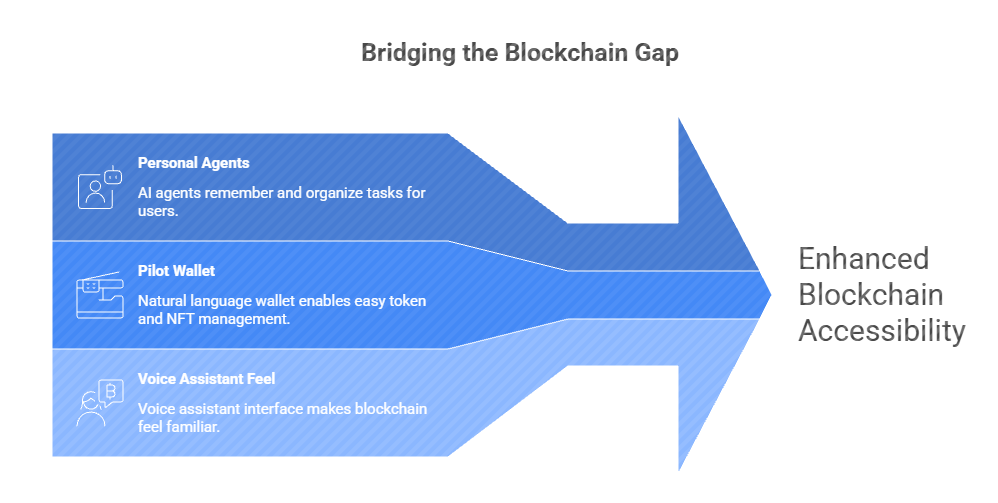 Bridging the Blockchain Gap

Personal Agents
AI agents remember and organize tasks for users.

Pilot Wallet
Natural language wallet enables easy token and NFT management.

Voice Assistant Feel
Voice assistant interface makes blockchain feel familiar.

Enhanced Blockchain Accessibility